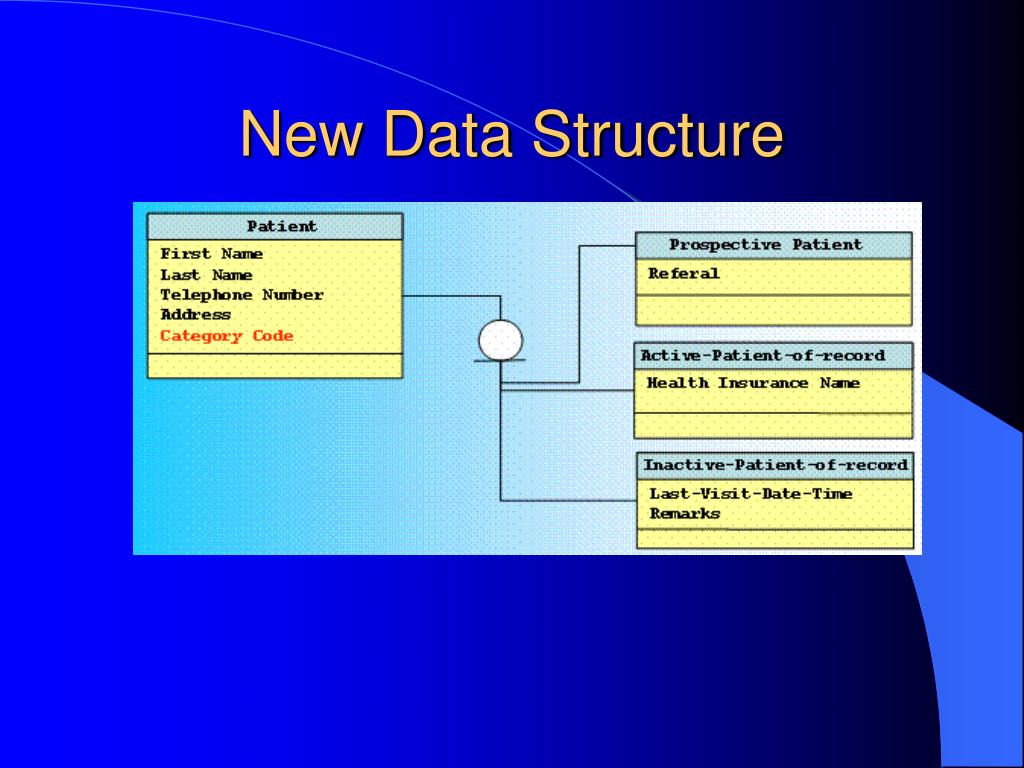 New Data Structure

Patient
First Name
Last Name
Telephone Number
Address
Category Code

Prospective Patient
Referal

Active-Patient-of-record
Health Insurance Name

Inactive-Patient-of-record
Last-Visit-Date-Time
Remarks